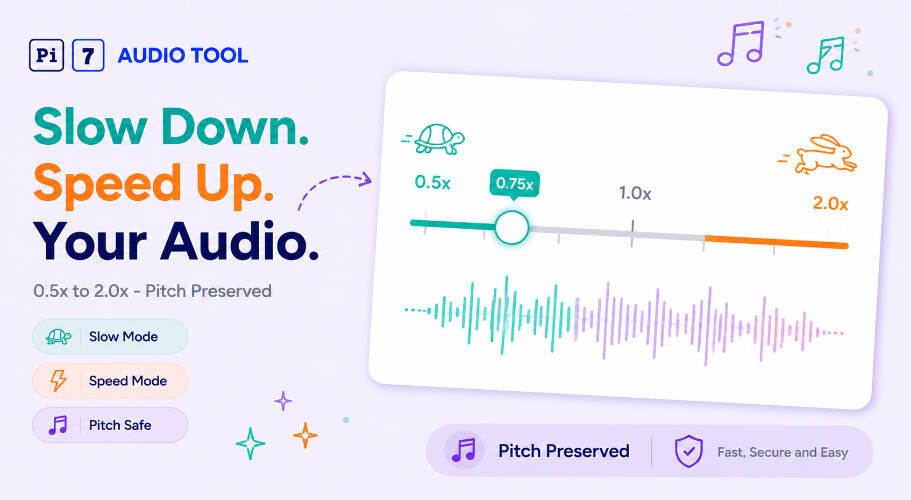 Pi 7 AUDIO TOOL

Slow Down.
Speed Up.
Your Audio.

0.5x to 2.0x - Pitch Preserved

Slow Mode

Speed Mode

Pitch Safe

0.5x
0.75x
1.0x
2.0x

Pitch Preserved

Fast, Secure and Easy